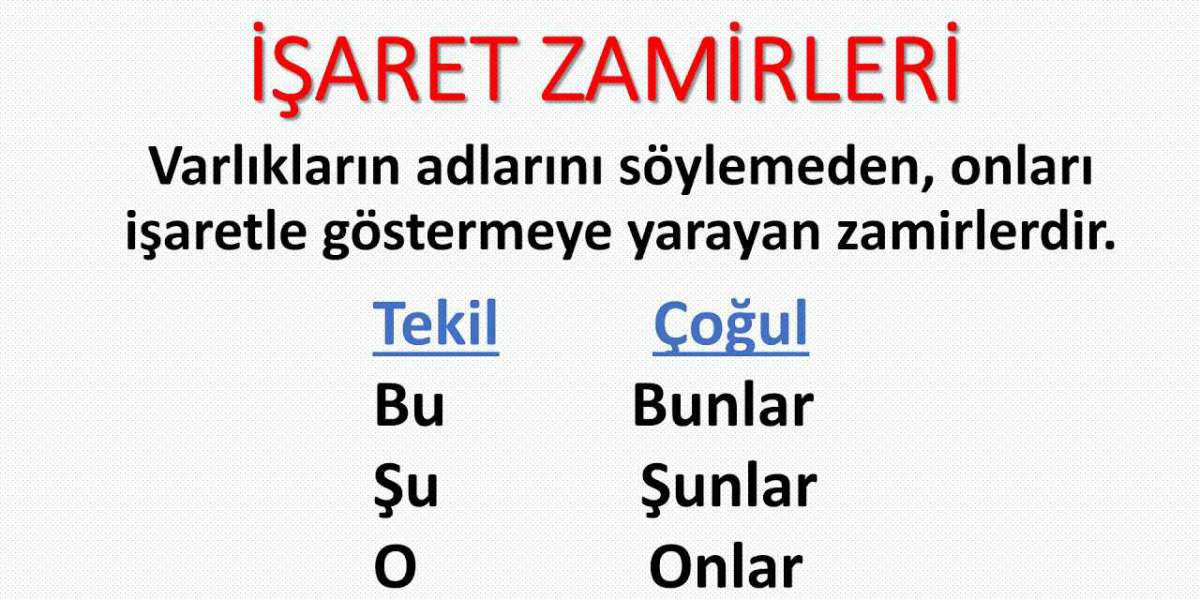 İŞARET ZAMİRLERİ

Varlıkların adlarını söylemeden, onları işaretle göstermeye yarayan zamirlerdir.

| Tekil | Çoğul |
|---|---|
| Bu | Bunlar |
| Şu | Şunlar |
| O | Onlar |